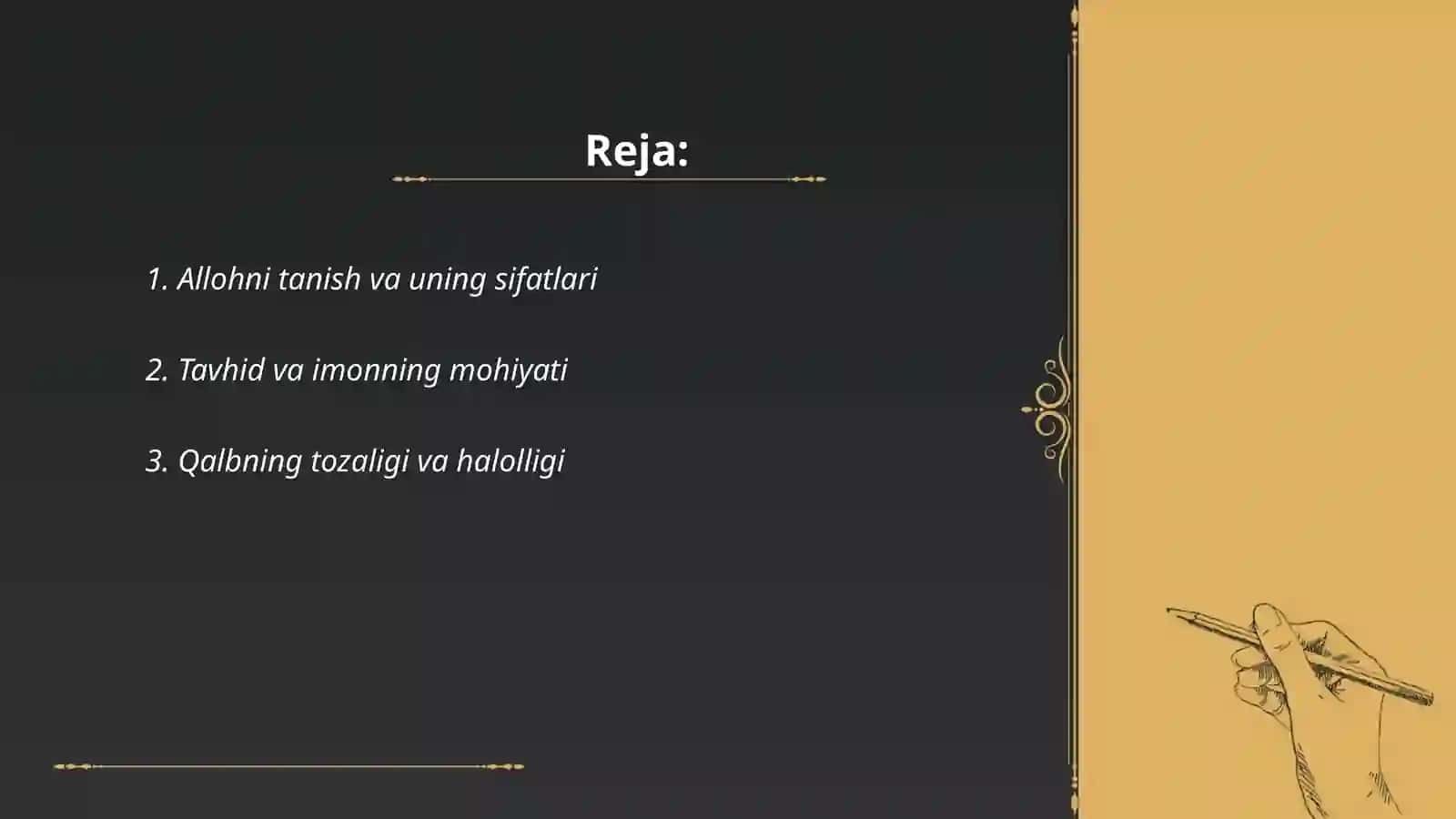 Reja:

1. Allohni tanish va uning sifatlari

2. Tavhid va imonning mohiyati

3. Qalbning tozaligi va halolligi